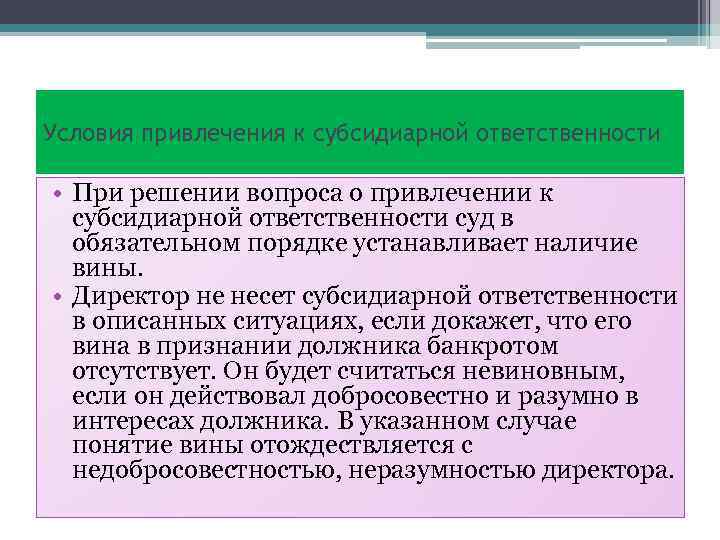 Условия привлечения к субсидиарной ответственности

• При решении вопроса о привлечении к субсидиарной ответственности суд в обязательном порядке устанавливает наличие вины.
• Директор не несет субсидиарной ответственности в описанных ситуациях, если докажет, что его вина в признании должника банкротом отсутствует. Он будет считаться невиновным, если он действовал добросовестно и разумно в интересах должника. В указанном случае понятие вины отождествляется с недобросовестностью, неразумностью директора.